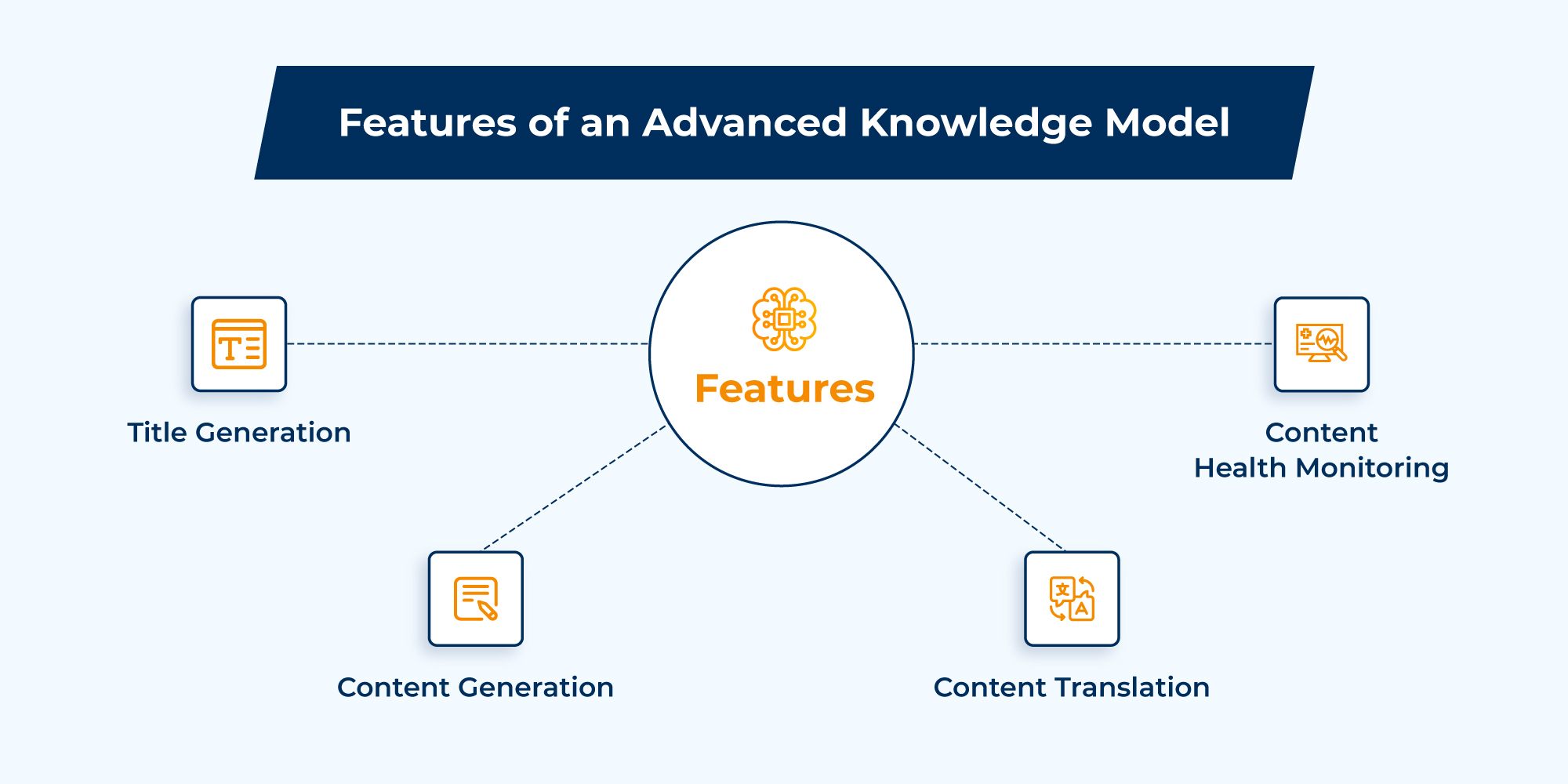 Features of an Advanced Knowledge Model

Features

Title Generation

Content Health Monitoring

Content Generation

Content Translation